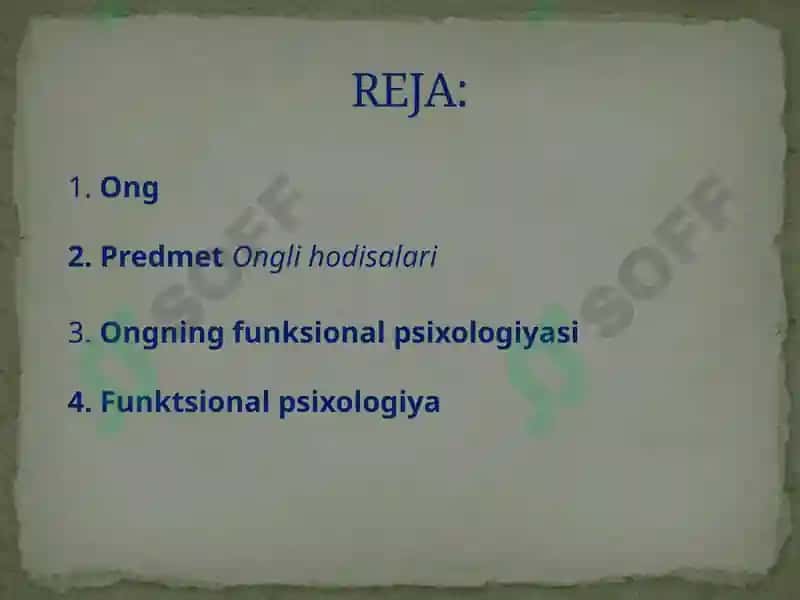 REJA:

1. Ong

2. Predmet Ongli hodisalari

3. Ongning funksional psixologiyasi

4. Funktsional psixologiya

SOFF

SOFF